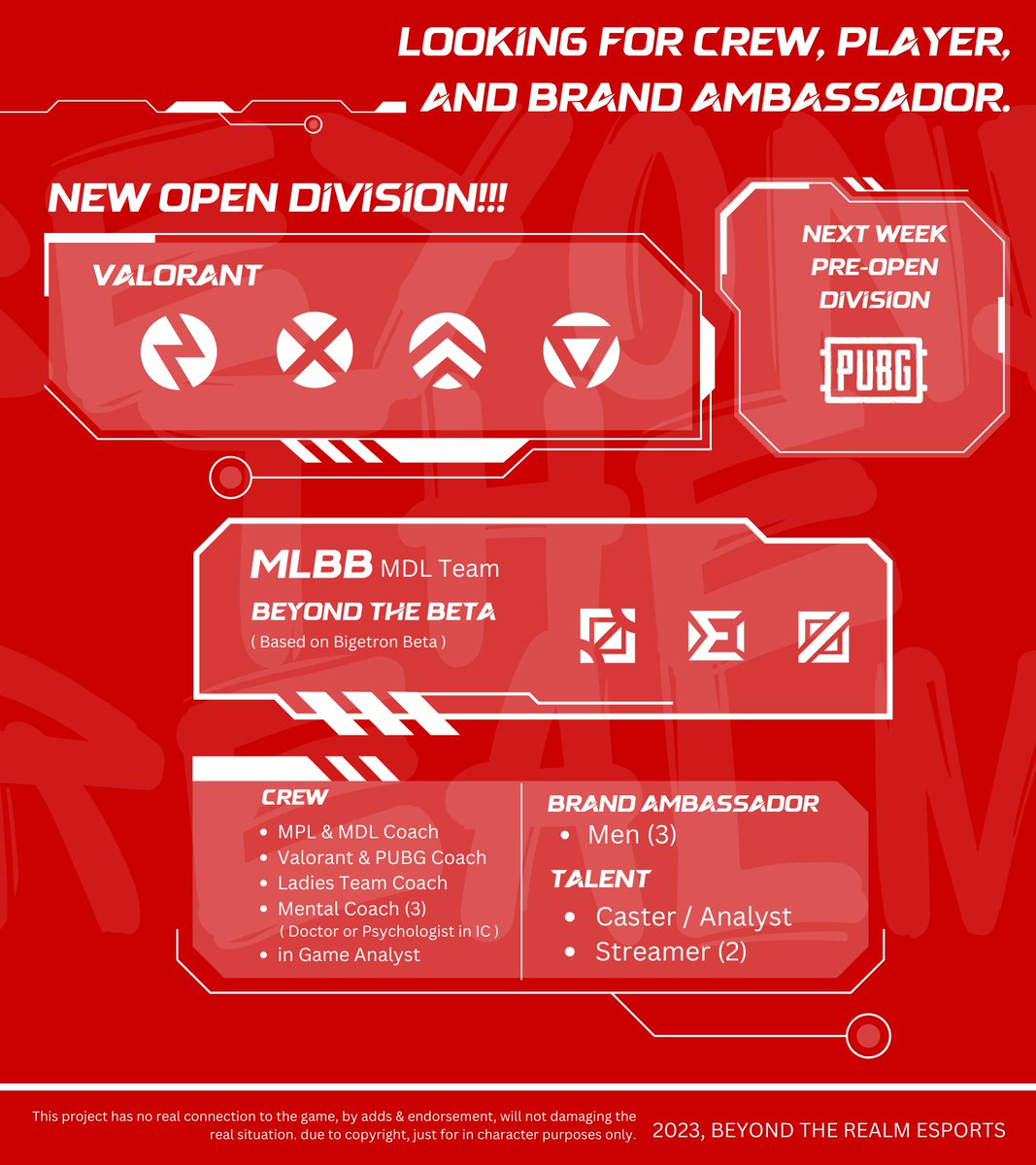 LOOKING FOR CREW, PLAYER, AND BRAND AMBASSADOR.

NEW OPEN DIVISION!!!

VALORANT

NEXT WEEK PRE-OPEN DIVISION

PUBG

MLBB MDL Team

BEYOND THE BETA

( Based on Bigetron Beta )

CREW

- MPL & MDL Coach
- Valorant & PUBG Coach
- Ladies Team Coach
- Mental Coach (3)
( Doctor or Psychologist in IC )
- in Game Analyst

BRAND AMBASSADOR

- Men (3)

TALENT

- Caster / Analyst
- Streamer (2)

This project has no real connection to the game, by adds & endorsement, will not damaging the real situation. due to copyright, just for in character purposes only.

2023, BEYOND THE REALM ESPORTS